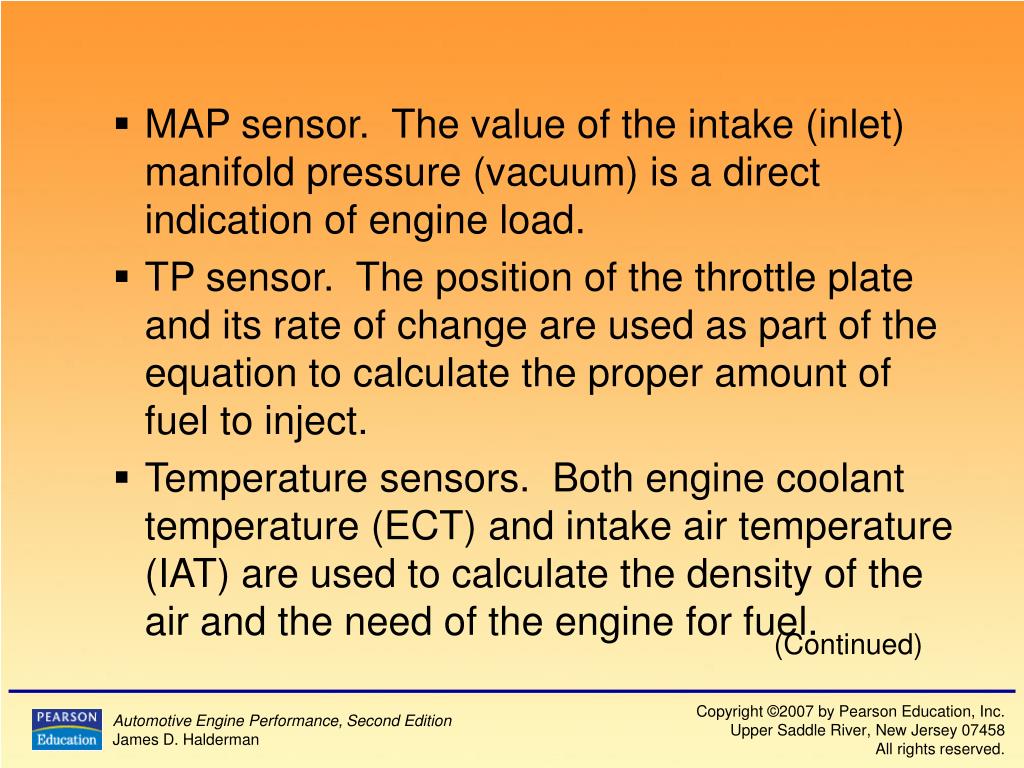 ▪ MAP sensor. The value of the intake (inlet) manifold pressure (vacuum) is a direct indication of engine load.

▪ TP sensor. The position of the throttle plate and its rate of change are used as part of the equation to calculate the proper amount of fuel to inject.

▪ Temperature sensors. Both engine coolant temperature (ECT) and intake air temperature (IAT) are used to calculate the density of the air and the need of the engine for fuel.

(Continued)

PEARSON Education

Automotive Engine Performance, Second Edition
James D. Halderman

Copyright ©2007 by Pearson Education, Inc.
Upper Saddle River, New Jersey 07458
All rights reserved.